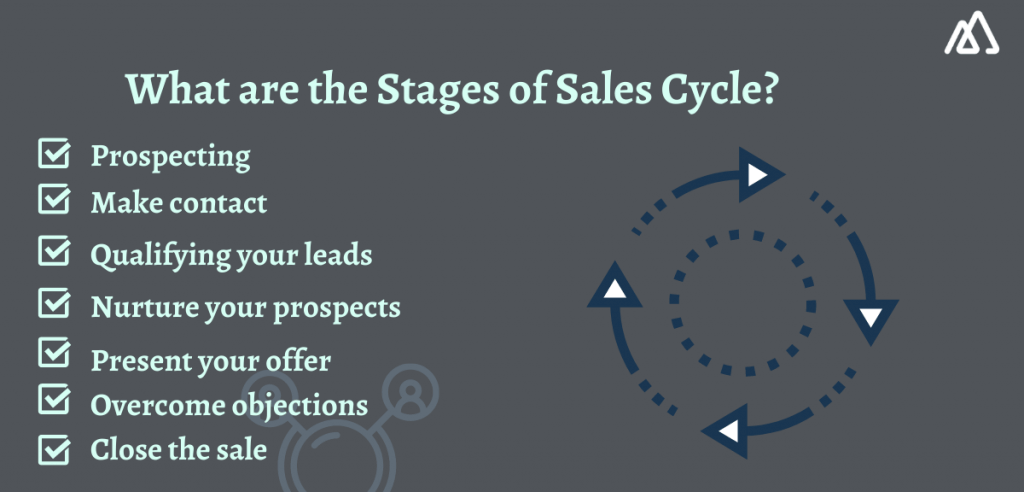 What are the Stages of Sales Cycle?

Prospecting
Make contact
Qualifying your leads
Nurture your prospects
Present your offer
Overcome objections
Close the sale